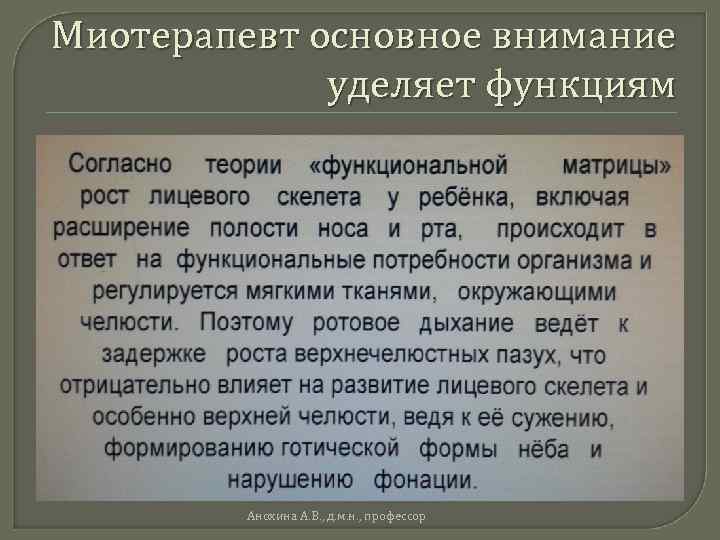 Миотерапевт основное внимание уделяет функциям

Согласно теории «функциональной матрицы» рост лицевого скелета у ребёнка, включая расширение полости носа и рта, происходит в ответ на функциональные потребности организма и регулируется мягкими тканями, окружающими челюсти. Поэтому ротовое дыхание ведёт к задержке роста верхнечелюстных пазух, что отрицательно влияет на развитие лицевого скелета и особенно верхней челюсти, ведя к её сужению, формированию готической формы нёба и нарушению фонации.

Анохина А.В., д.м.н., профессор